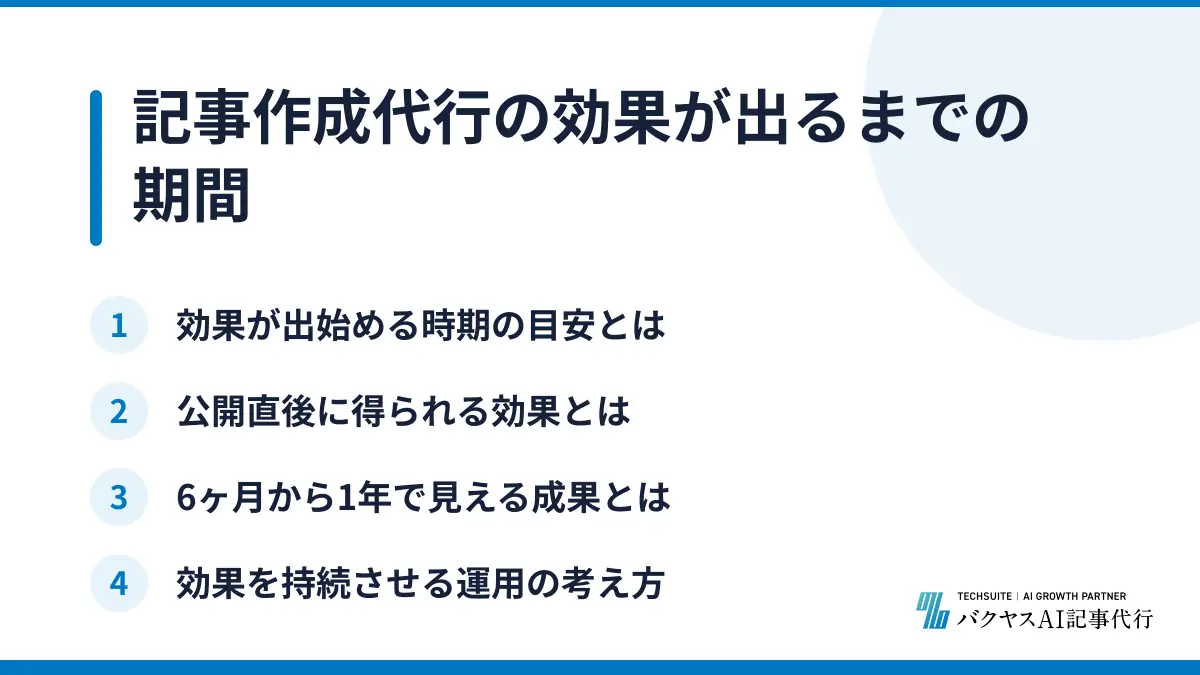 記事作成代行の効果が出るまでの期間

1 効果が出始める時期の目安とは

2 公開直後に得られる効果とは

3 6ヶ月から1年で見える成果とは

4 効果を持続させる運用の考え方

TECHSUITE | AI GROWTH PARTNER
バクヤスAI記事代行